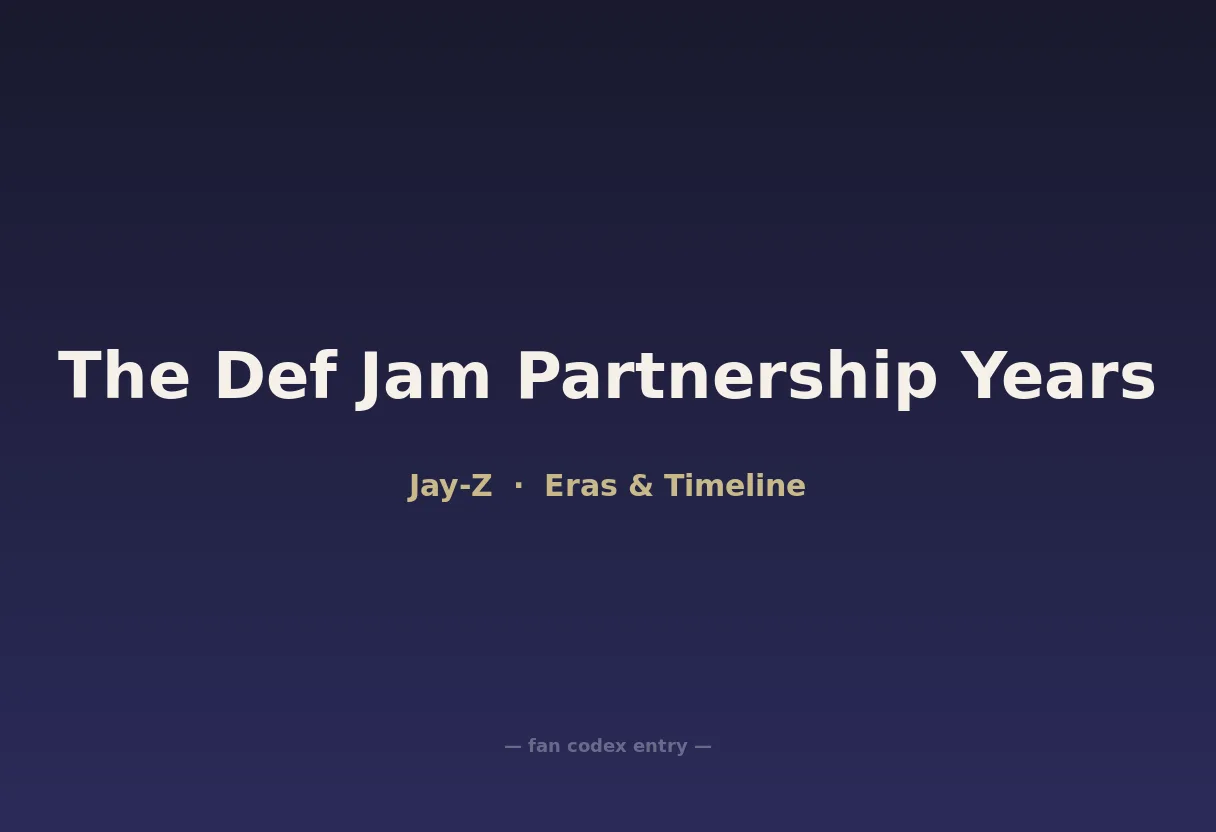 The Def Jam Partnership Years

Jay-Z · Eras & Timeline

— fan codex entry —